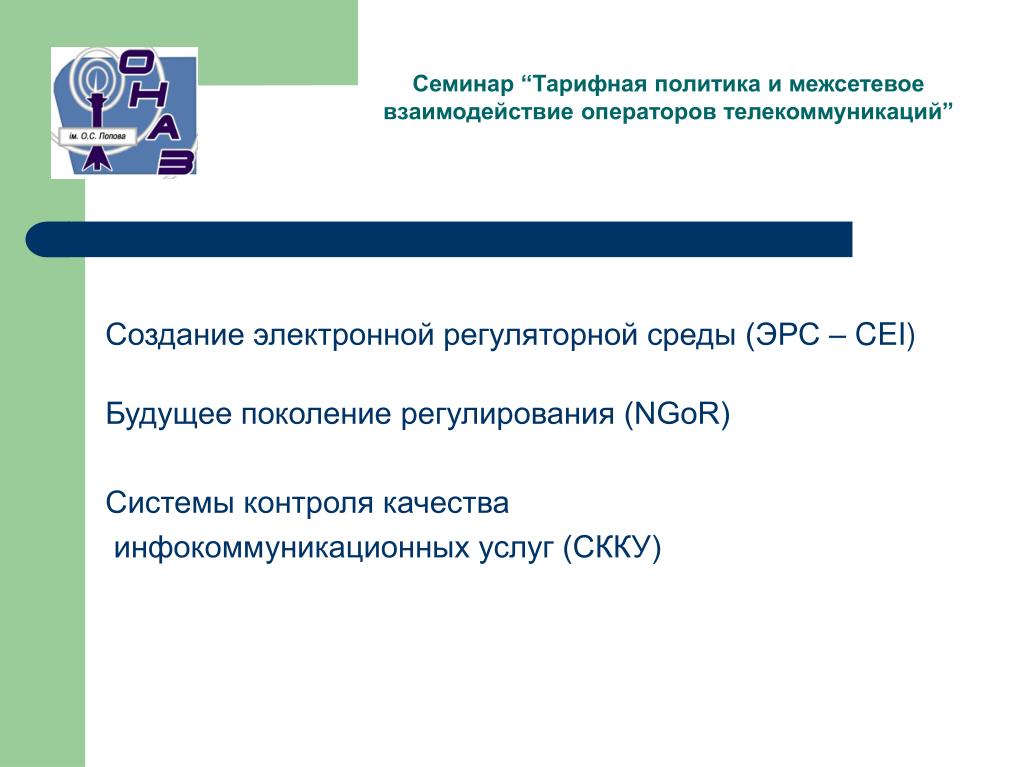 ОНАЗ
ім. О.С. Попова

Семинар “Тарифная политика и межсетевое взаимодействие операторов телекоммуникаций”

Создание электронной регуляторной среды (ЭРС – CEI)

Будущее поколение регулирования (NGoR)

Системы контроля качества инфокоммуникационных услуг (СККУ)